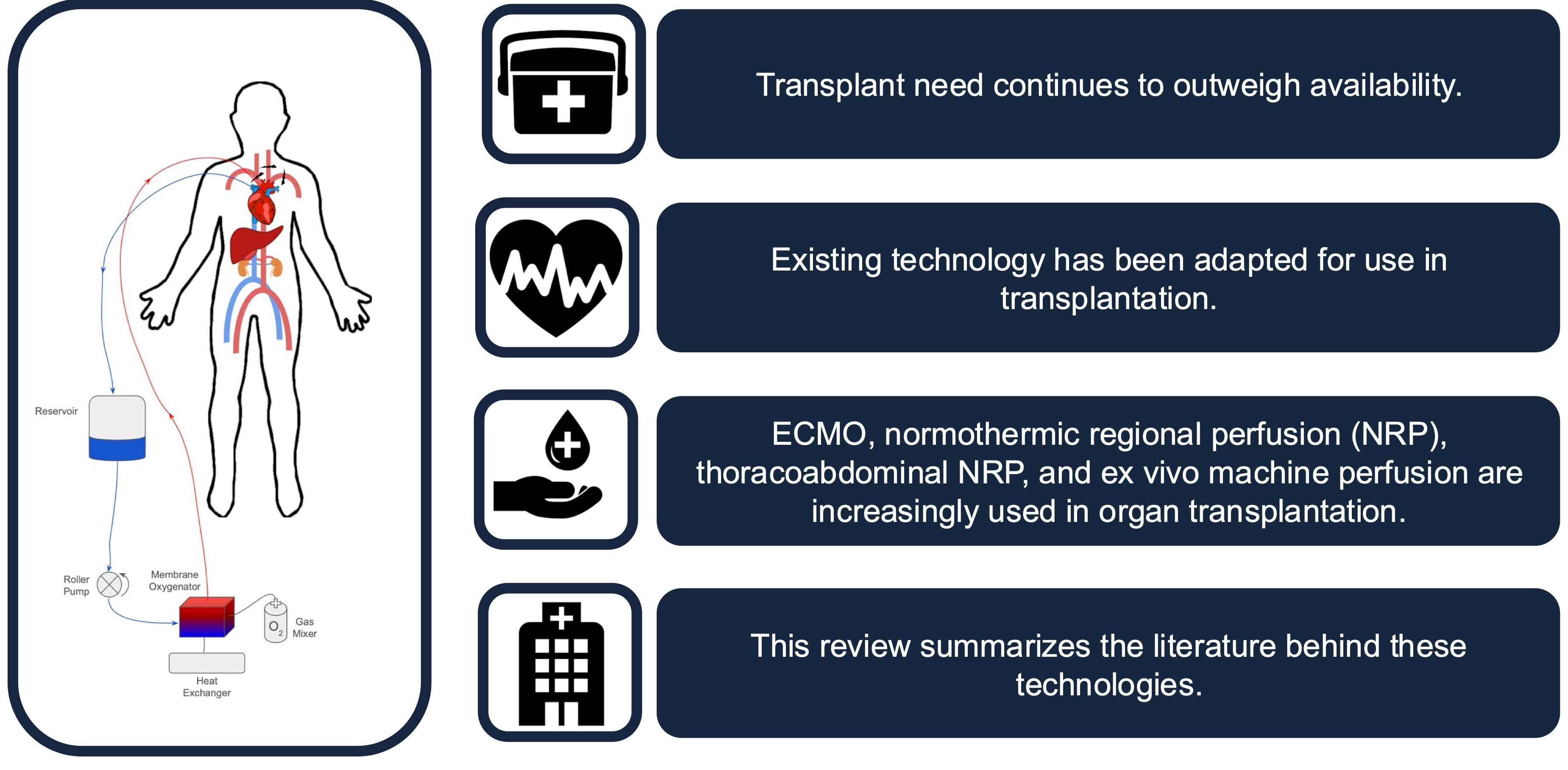 Reservoir

Roller Pump

Membrane Oxygenator

$O_2$

Gas Mixer

Heat Exchanger

Transplant need continues to outweigh availability.

Existing technology has been adapted for use in transplantation.

ECMO, normothermic regional perfusion (NRP), thoracoabdominal NRP, and ex vivo machine perfusion are increasingly used in organ transplantation.

This review summarizes the literature behind these technologies.